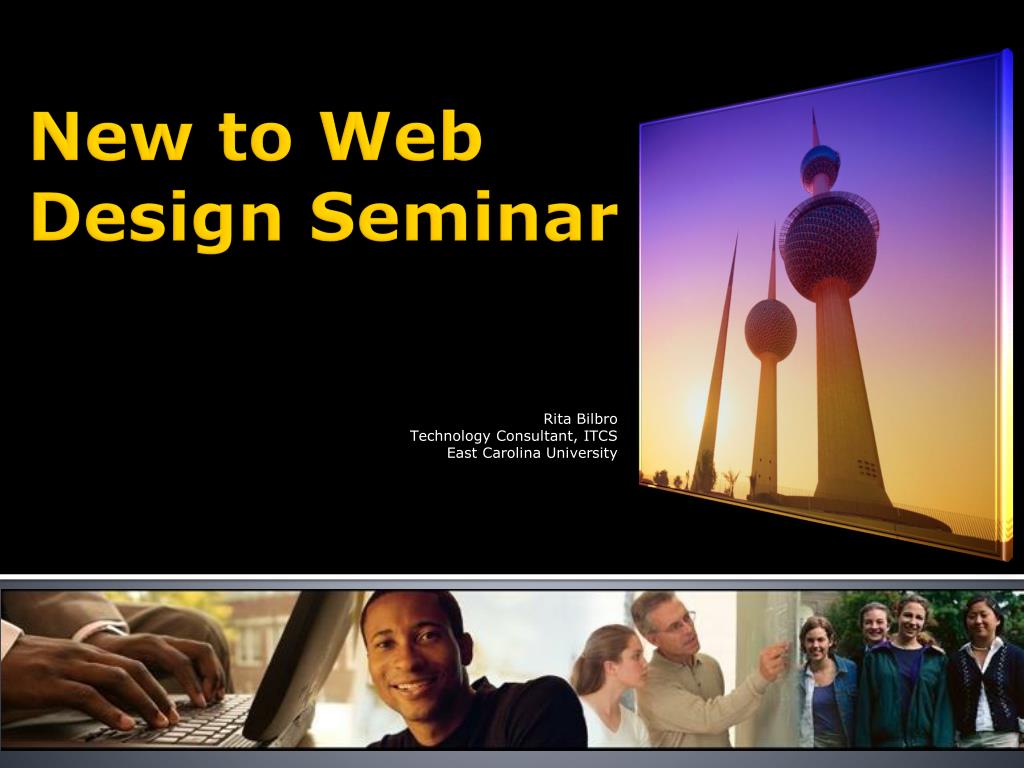 New to Web Design Seminar

Rita Bilbro
Technology Consultant, ITCS
East Carolina University